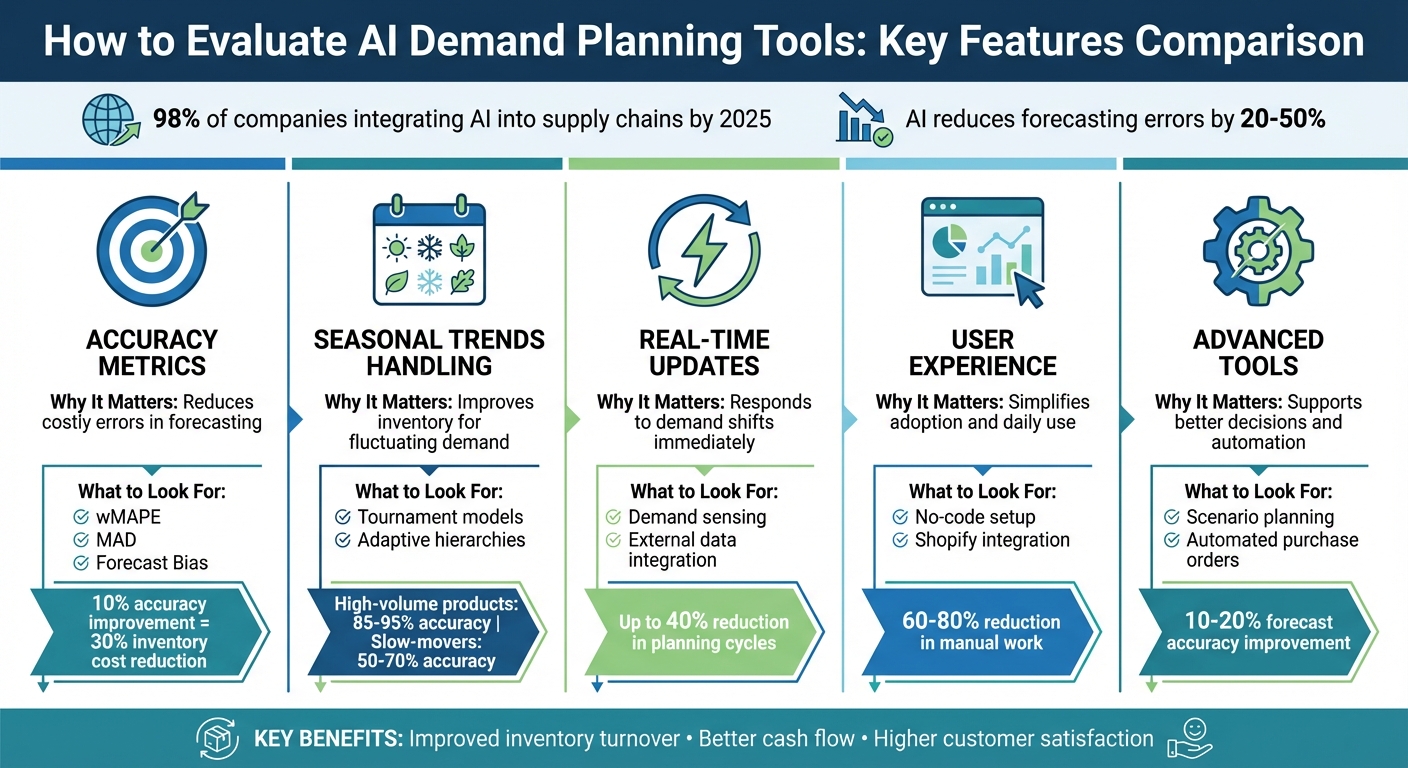 How to Evaluate AI Demand Planning Tools: Key Features Comparison

98% of companies integrating AI into supply chains by 2025

AI reduces forecasting errors by 20-50%

ACCURACY METRICS

Why It Matters: Reduces costly errors in forecasting

What to Look For:
wMAPE
MAD
Forecast Bias

10% accuracy improvement = 30% inventory cost reduction

SEASONAL TRENDS HANDLING

Why It Matters: Improves inventory for fluctuating demand

What to Look For:
Tournament models
Adaptive hierarchies

High-volume products: 85-95% accuracy | Slow-movers: 50-70% accuracy

REAL-TIME UPDATES

Why It Matters: Responds to demand shifts immediately

What to Look For:
Demand sensing
External data integration

Up to 40% reduction in planning cycles

USER EXPERIENCE

Why It Matters: Simplifies adoption and daily use

What to Look For:
No-code setup
Shopify integration

60-80% reduction in manual work

ADVANCED TOOLS

Why It Matters: Supports better decisions and automation

What to Look For:
Scenario planning
Automated purchase orders

10-20% forecast accuracy improvement

KEY BENEFITS: Improved inventory turnover • Better cash flow • Higher customer satisfaction